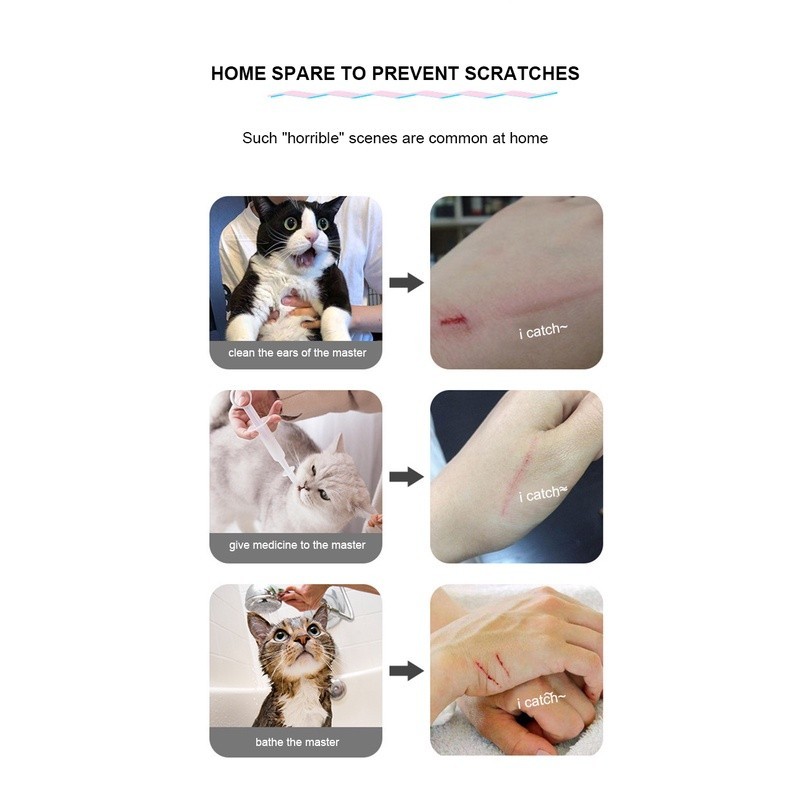 HOME SPARE TO PREVENT SCRATCHES

Such "horrible" scenes are common at home

clean the ears of the master

i catch~

give medicine to the master

i catch~

bathe the master

i catch~